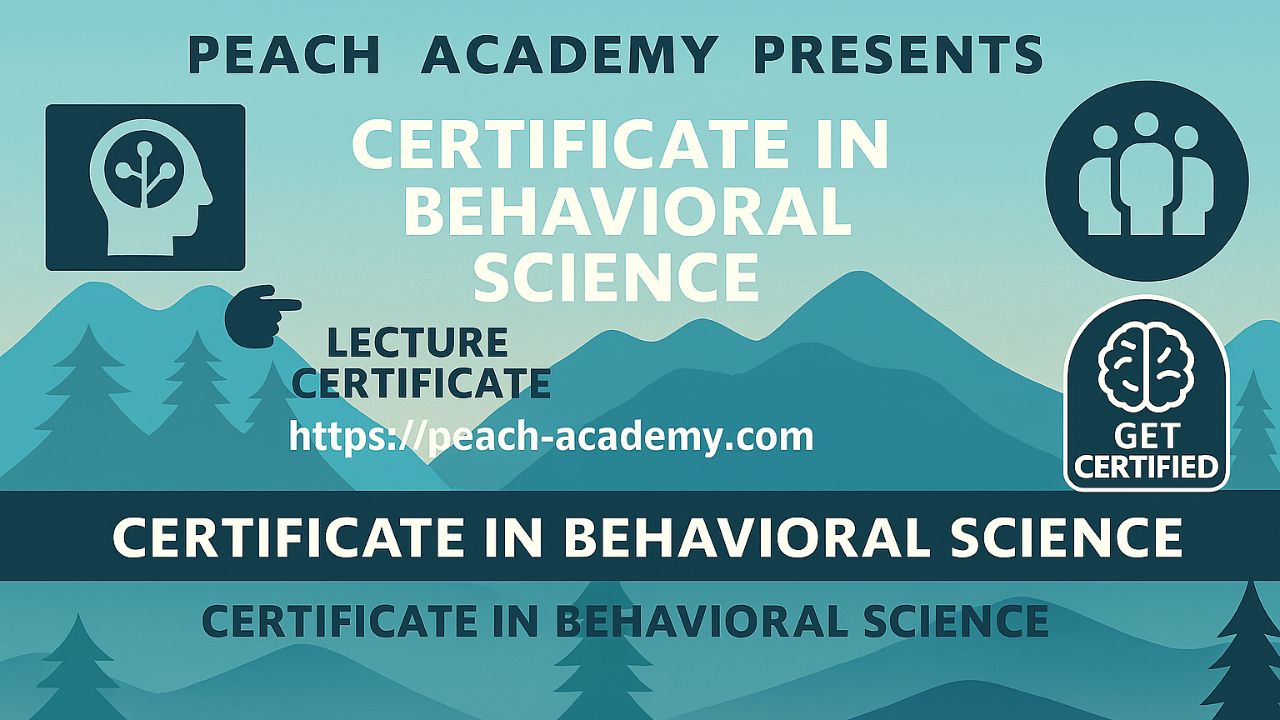 PEACH ACADEMY PRESENTS

CERTIFICATE IN BEHAVIORAL SCIENCE

LECTURE CERTIFICATE

https://peach-academy.com

GET CERTIFIED

CERTIFICATE IN BEHAVIORAL SCIENCE

CERTIFICATE IN BEHAVIORAL SCIENCE